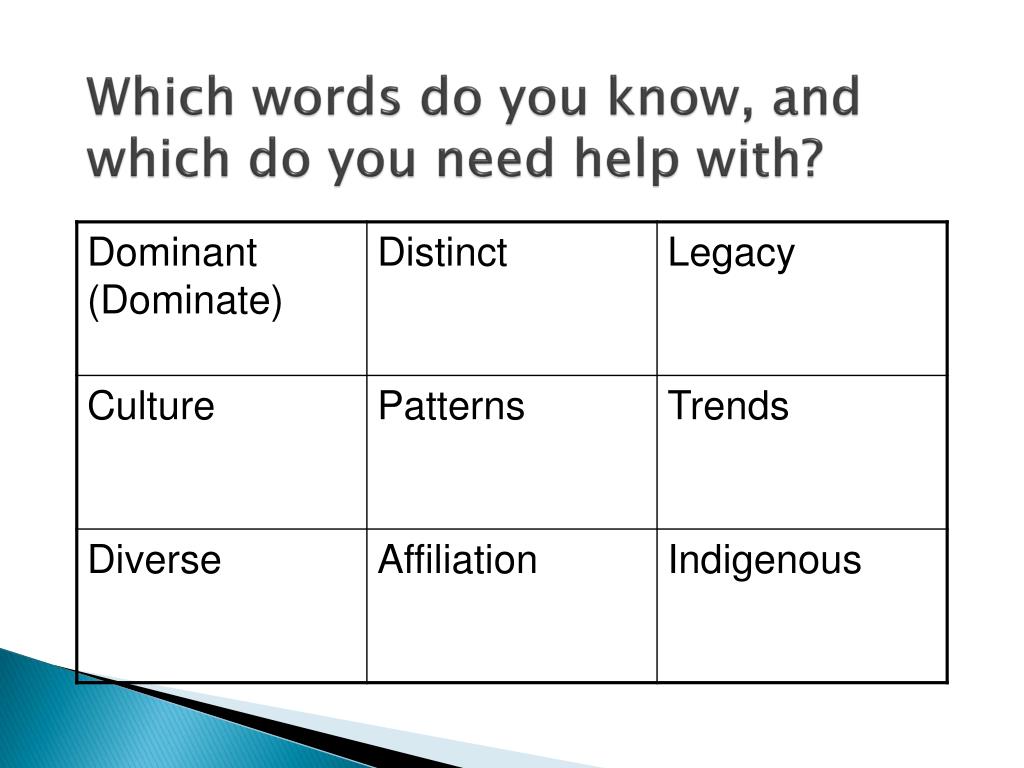 Which words do you know, and which do you need help with?

| Dominant (Dominate) | Distinct | Legacy |
|---|---|---|
| Culture | Patterns | Trends |
| Diverse | Affiliation | Indigenous |